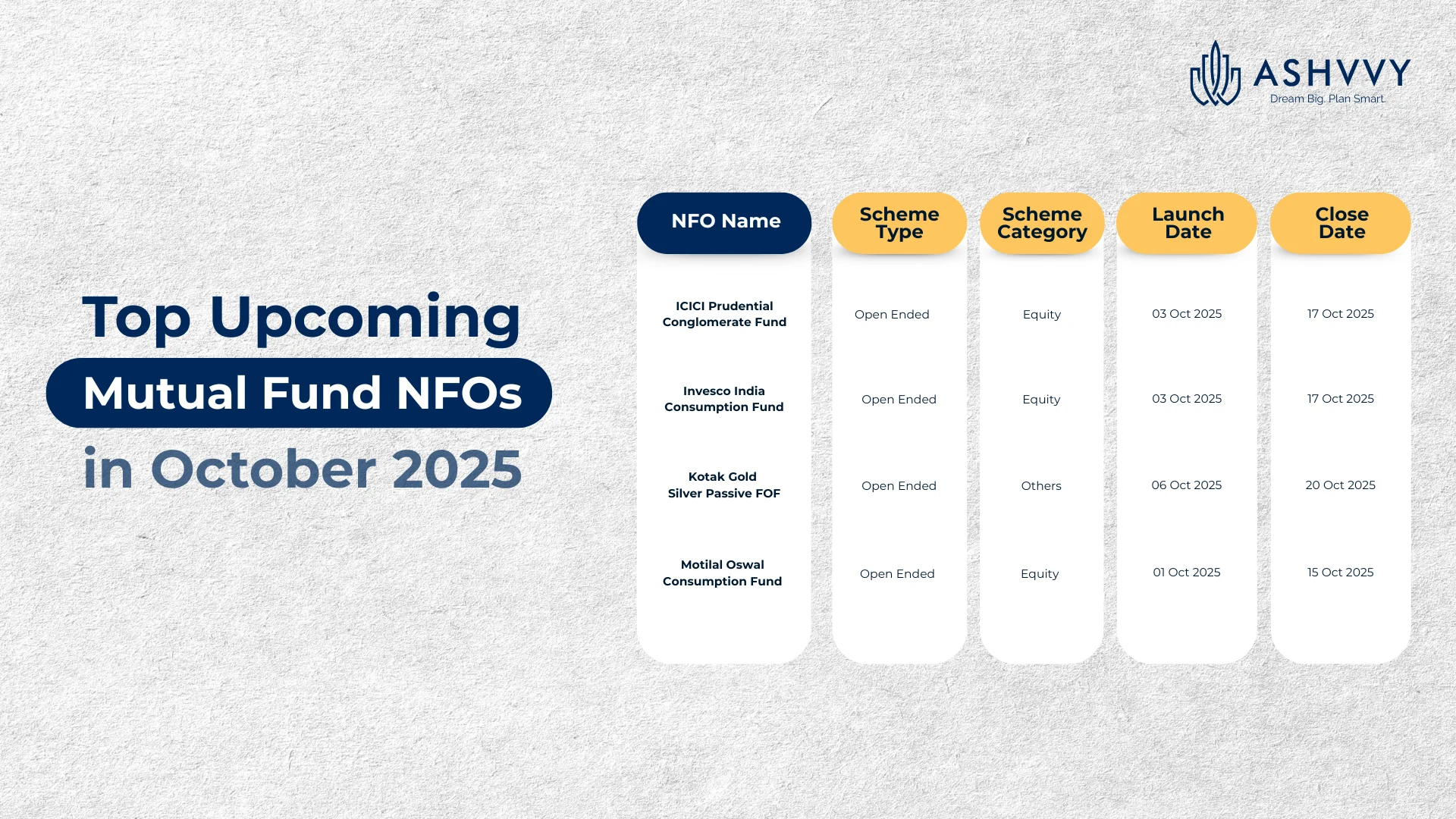 ASHVVY
Dream Big. Plan Smart.

Top Upcoming
Mutual Fund NFOs
in October 2025

| NFO Name | Scheme Type | Scheme Category | Launch Date | Close Date |
|---|---|---|---|---|
| ICICI Prudential Conglomerate Fund | Open Ended | Equity | 03 Oct 2025 | 17 Oct 2025 |
| Invesco India Consumption Fund | Open Ended | Equity | 03 Oct 2025 | 17 Oct 2025 |
| Kotak Gold Silver Passive FOF | Open Ended | Others | 06 Oct 2025 | 20 Oct 2025 |
| Motilal Oswal Consumption Fund | Open Ended | Equity | 01 Oct 2025 | 15 Oct 2025 |